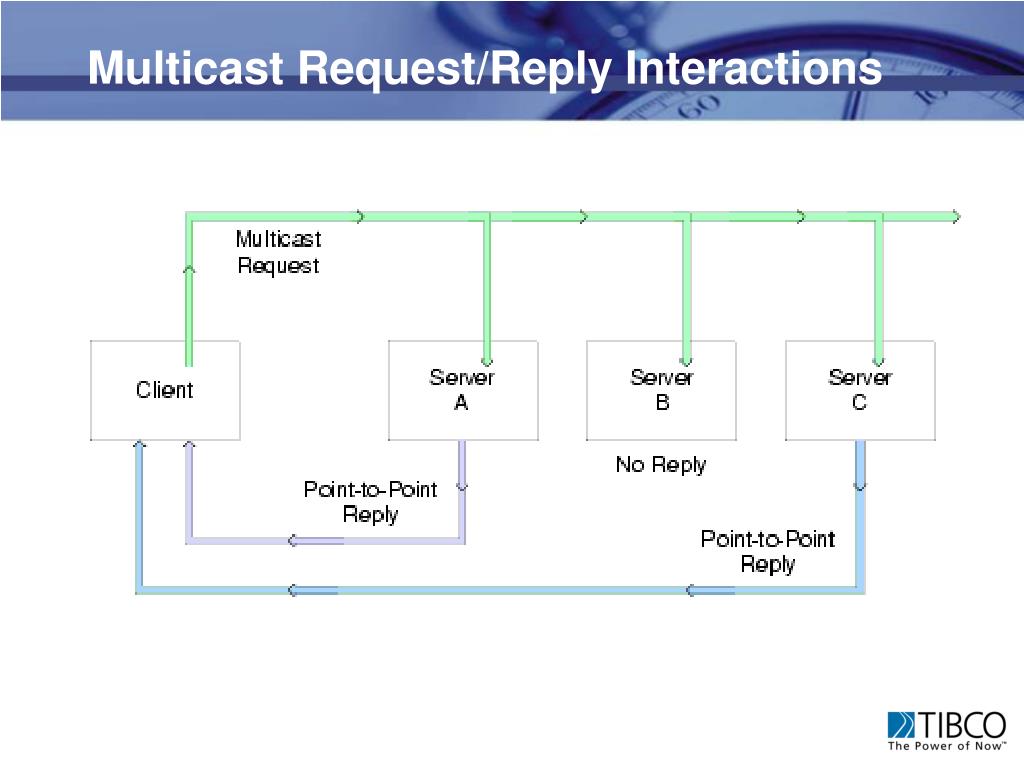 Multicast Request/Reply Interactions

Multicast Request

Client

Server A

Server B

Server C

No Reply

Point-to-Point Reply

Point-to-Point Reply

TIBCO
The Power of Now™